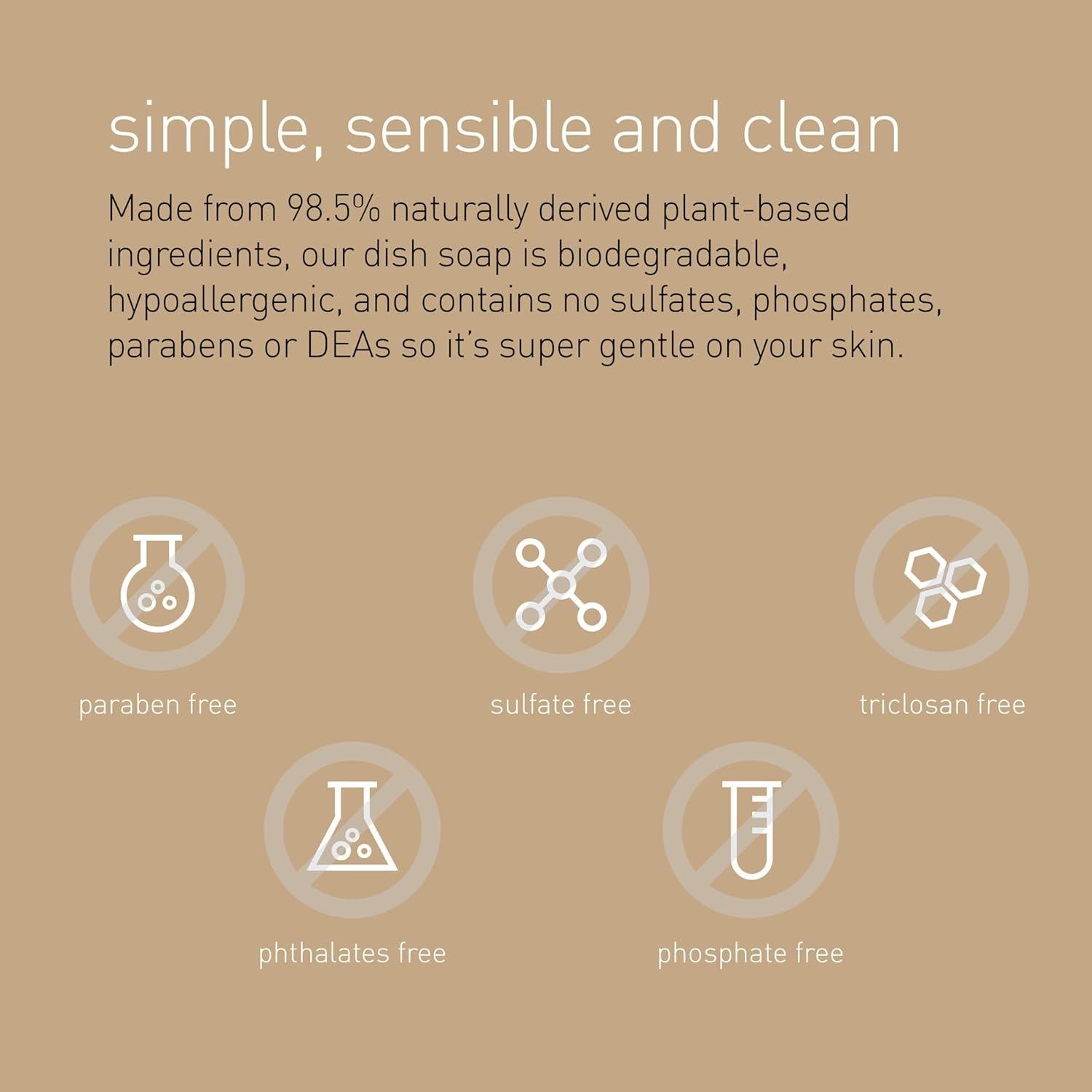 simple, sensible and clean

Made from 98.5% naturally derived plant-based ingredients, our dish soap is biodegradable, hypoallergenic, and contains no sulfates, phosphates, parabens or DEAs so it's super gentle on your skin.

paraben free

sulfate free

triclosan free

phthalates free

phosphate free